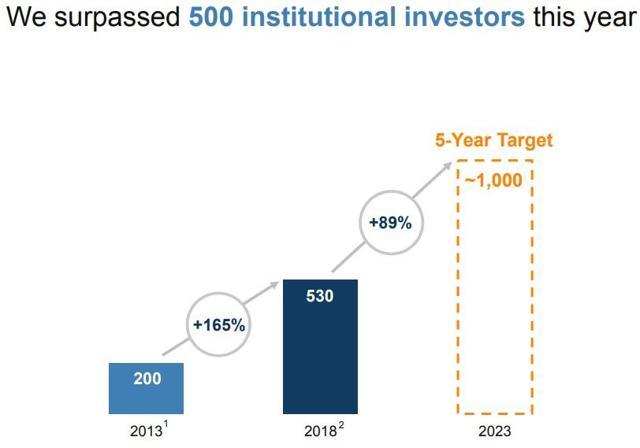 We surpassed 500 institutional investors this year

5-Year Target

~1,000

+89%

530

+165%

200

$2013^1$

$2018^2$

2023